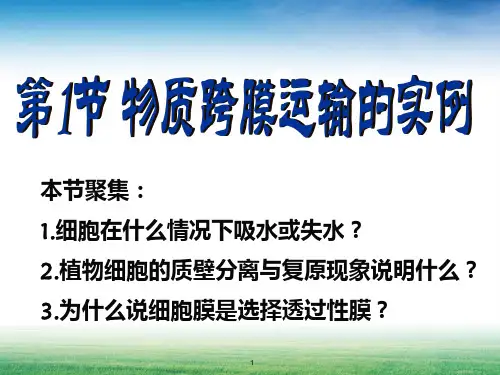 第1节 物质跨膜运输的实例

本节聚集：

1.细胞在什么情况下吸水或失水？

2.植物细胞的质壁分离与复原现象说明什么？

3.为什么说细胞膜是选择透过性膜？

1